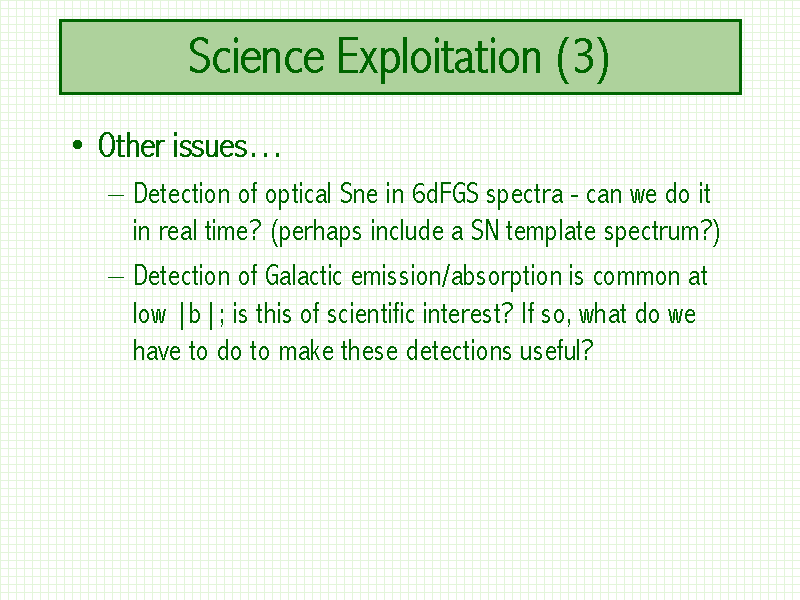 Science Exploitation (3)

• Other issues…

– Detection of optical Sne in 6dFGS spectra - can we do it in real time? (perhaps include a SN template spectrum?)

– Detection of Galactic emission/absorption is common at low |b|; is this of scientific interest? If so, what do we have to do to make these detections useful?